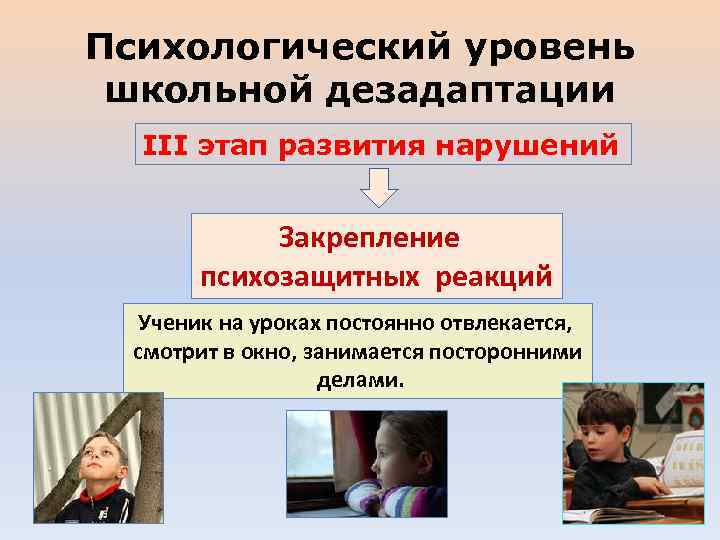 Психологический уровень школьной дезадаптации

III этап развития нарушений

Закрепление психозащитных реакций

Ученик на уроках постоянно отвлекается, смотрит в окно, занимается посторонними делами.